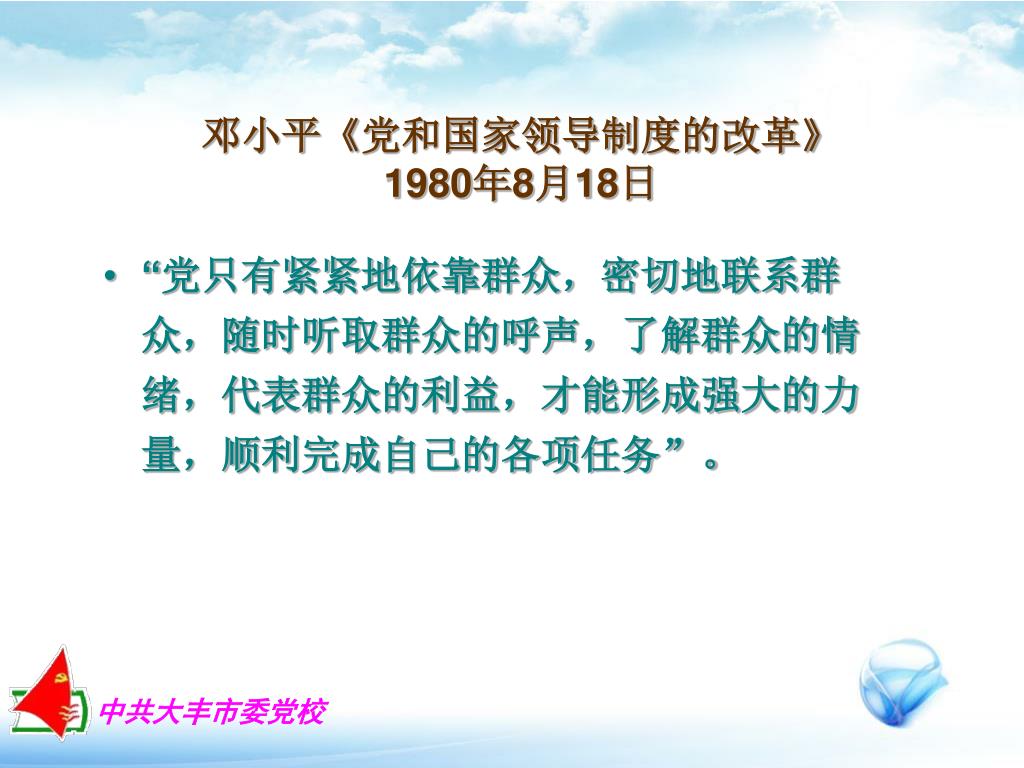 邓小平《党和国家领导制度的改革》
1980年8月18日

• “党只有紧紧地依靠群众，密切地联系群众，随时听取群众的呼声，了解群众的情绪，代表群众的利益，才能形成强大的力量，顺利完成自己的各项任务”。

中共大丰市委党校